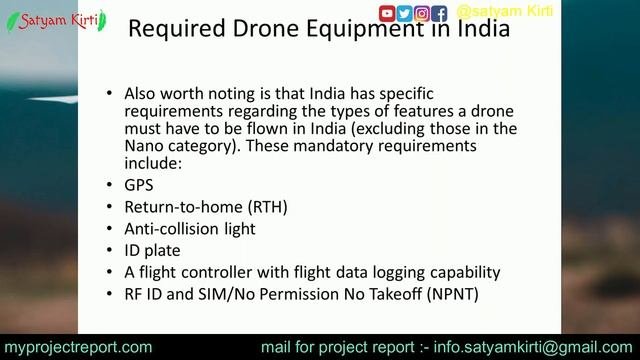 Satyam Kirti

@satyam Kirti

Required Drone Equipment in India

• Also worth noting is that India has specific requirements regarding the types of features a drone must have to be flown in India (excluding those in the Nano category). These mandatory requirements include:
• GPS
• Return-to-home (RTH)
• Anti-collision light
• ID plate
• A flight controller with flight data logging capability
• RF ID and SIM/No Permission No Takeoff (NPNT)

myprojectreport.com

mail for project report :- info.satyamkirti@gmail.com